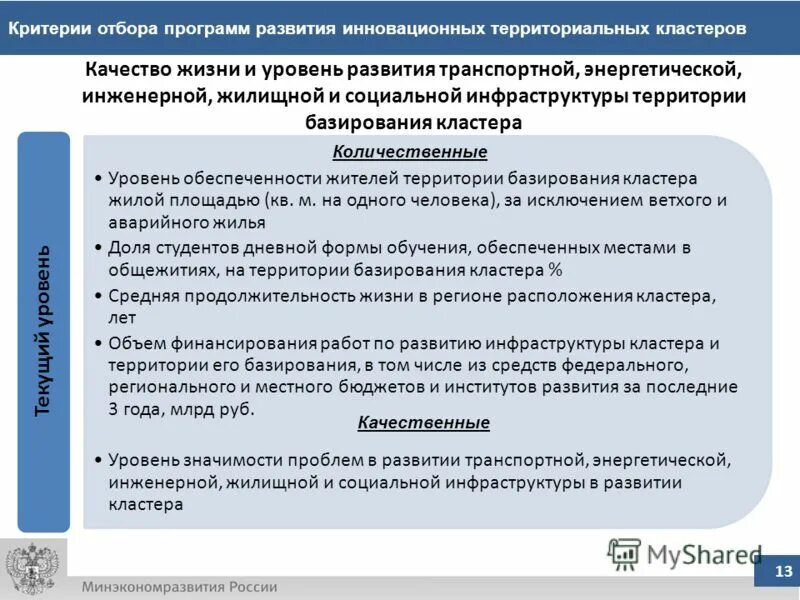 Критерии отбора программ развития инновационных территориальных кластеров

Качество жизни и уровень развития транспортной, энергетической, инженерной, жилищной и социальной инфраструктуры территории базирования кластера

Текущий уровень

Количественные

• Уровень обеспеченности жителей территории базирования кластера жилой площадью (кв. м. на одного человека), за исключением ветхого и аварийного жилья
• Доля студентов дневной формы обучения, обеспеченных местами в общежитиях, на территории базирования кластера %
• Средняя продолжительность жизни в регионе расположения кластера, лет
• Объем финансирования работ по развитию инфраструктуры кластера и территории его базирования, в том числе из средств федерального, регионального и местного бюджетов и институтов развития за последние 3 года, млрд руб.

Качественные

• Уровень значимости проблем в развитии транспортной, энергетической, инженерной, жилищной и социальной инфраструктуры в развитии кластера

MyShared

13

Минэкономразвития России